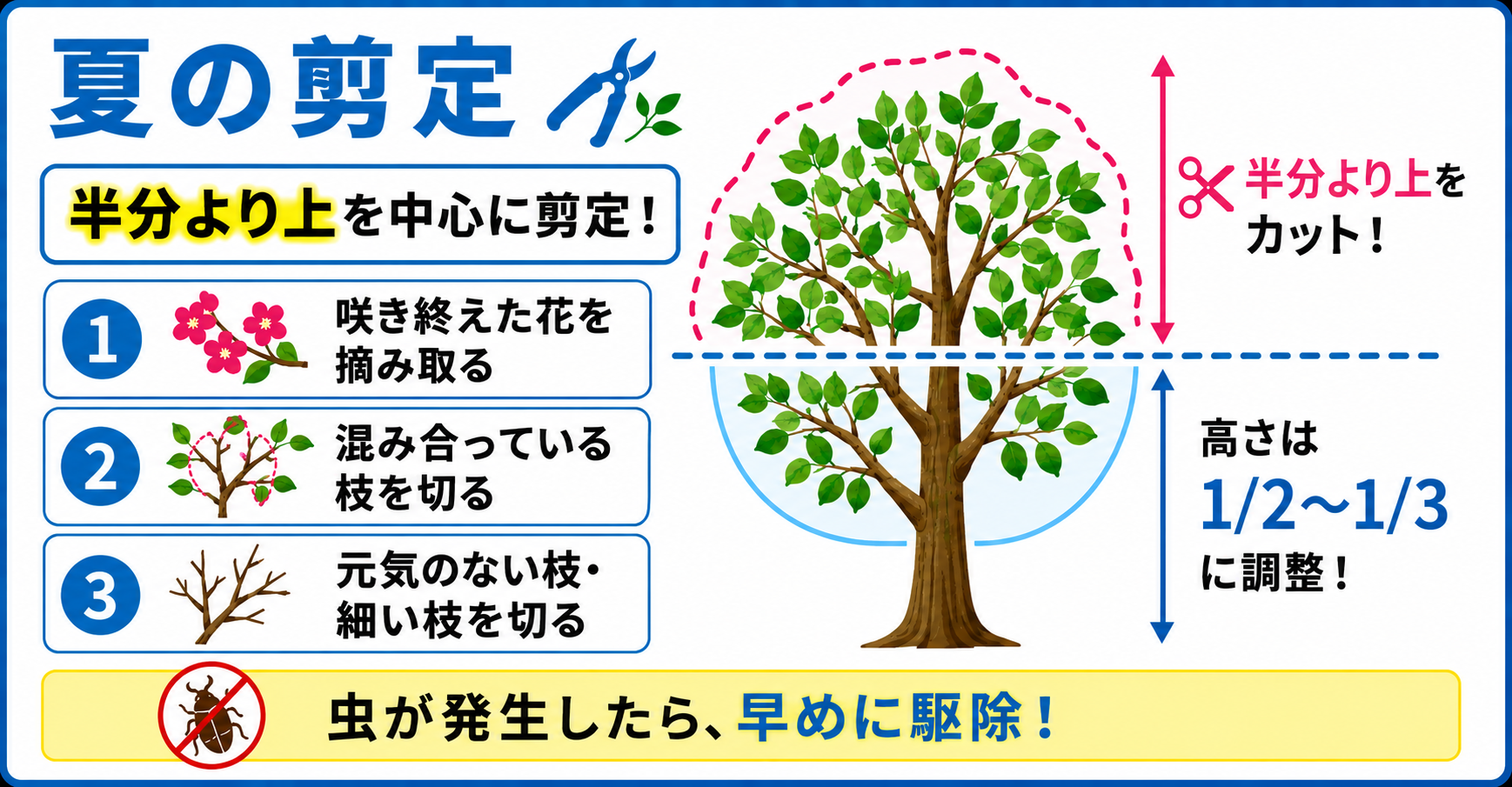 夏の剪定

半分より上を中心に剪定！

1 咲き終えた花を摘み取る

2 混み合っている枝を切る

3 元気のない枝・細い枝を切る

半分より上をカット！

高さは 1/2~1/3 に調整！

虫が発生したら、早めに駆除！